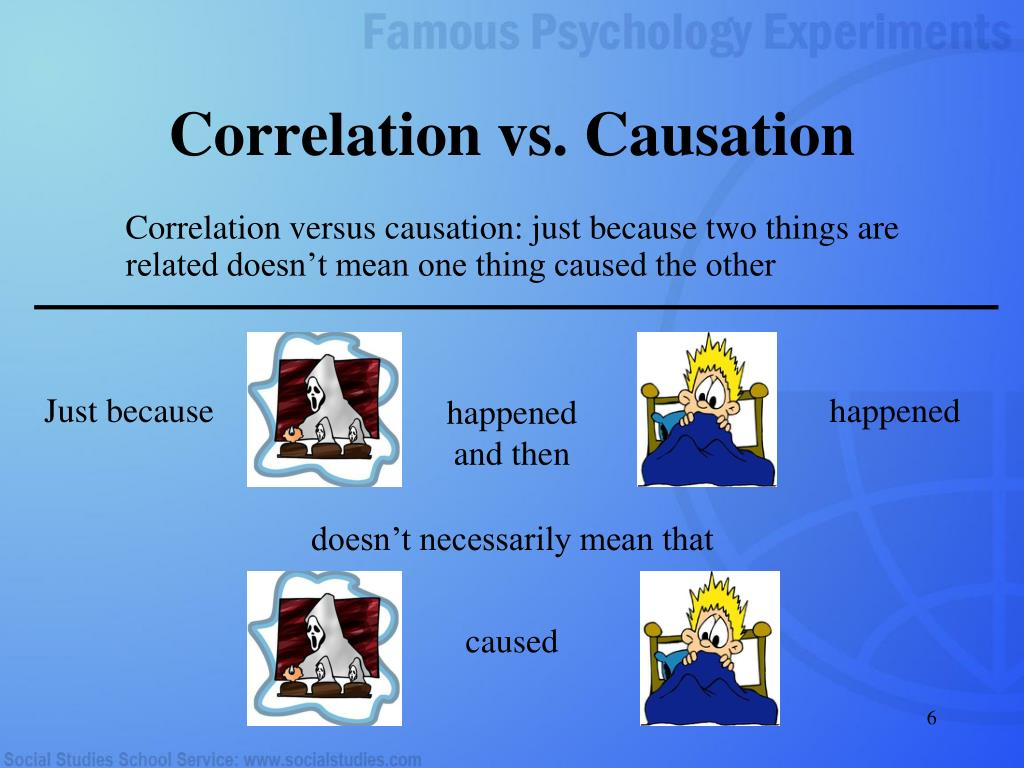 Famous Psychology Experiments

Correlation vs. Causation

Correlation versus causation: just because two things are related doesn’t mean one thing caused the other

Just because

happened and then

happened

doesn’t necessarily mean that

caused

6

Social Studies School Service: www.socialstudies.com